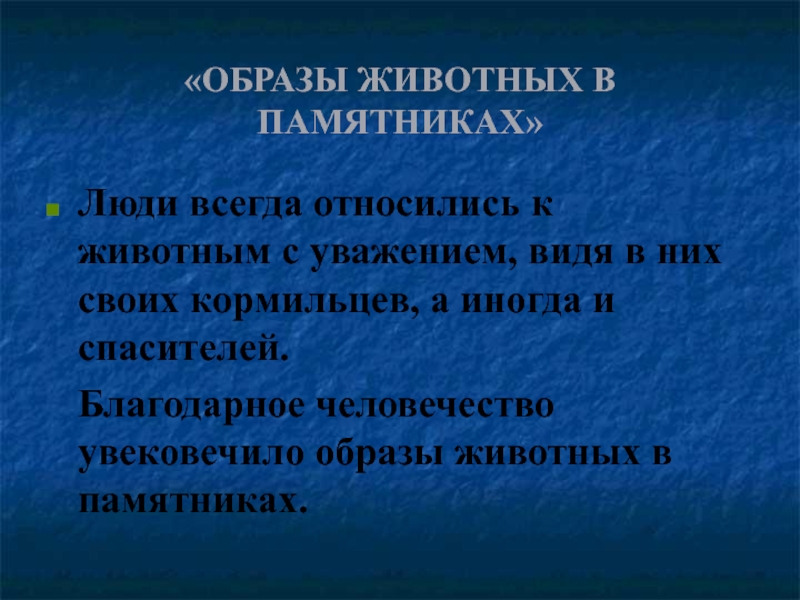 «ОБРАЗЫ ЖИВОТНЫХ В ПАМЯТНИКАХ»

Люди всегда относились к животным с уважением, видя в них своих кормильцев, а иногда и спасителей.

Благодарное человечество увековечило образы животных в памятниках.